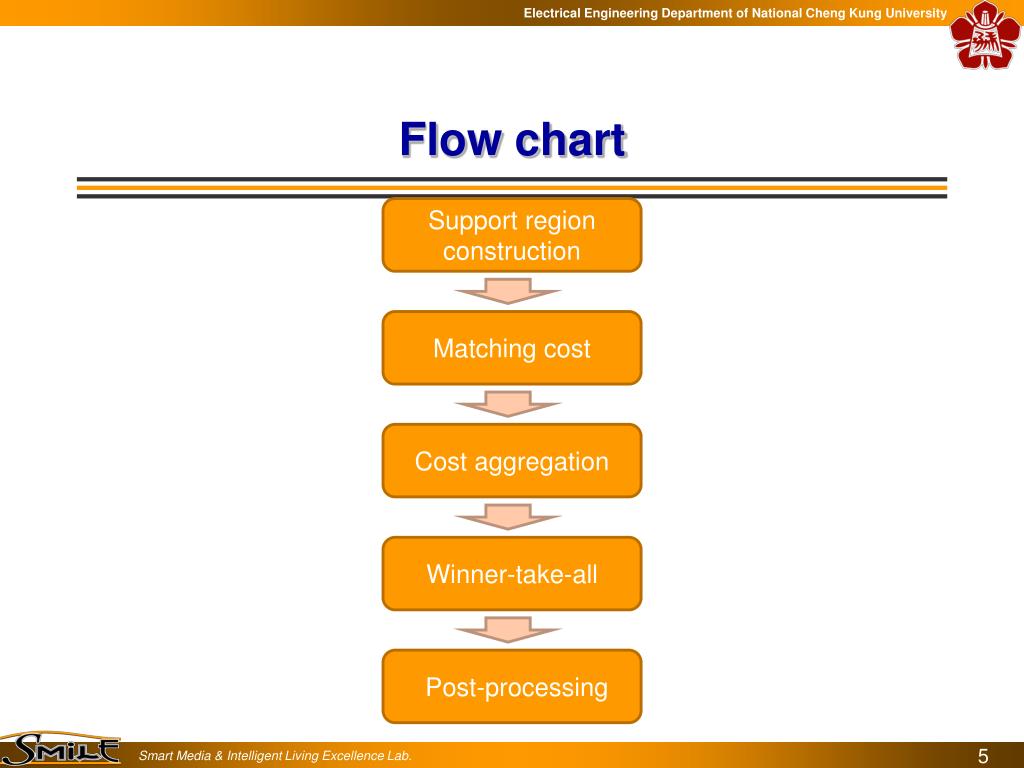 Electrical Engineering Department of National Cheng Kung University

Flow chart

Support region construction

Matching cost

Cost aggregation

Winner-take-all

Post-processing

SMILE

Smart Media & Intelligent Living Excellence Lab.

5